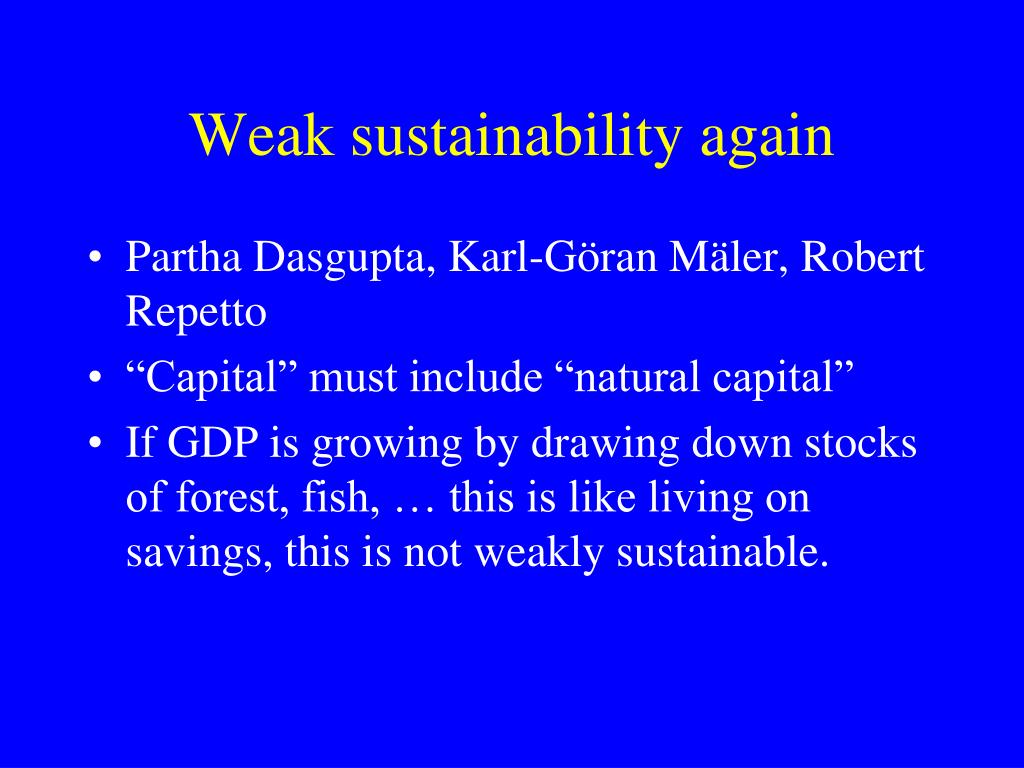 Weak sustainability again

• Partha Dasgupta, Karl-Göran Mäler, Robert Repetto
• “Capital” must include “natural capital”
• If GDP is growing by drawing down stocks of forest, fish, … this is like living on savings, this is not weakly sustainable.